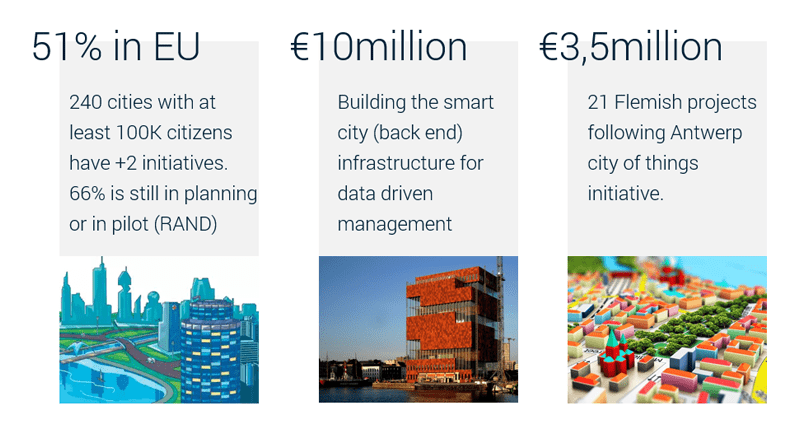 51% in EU

240 cities with at least 100K citizens have +2 initiatives. 66% is still in planning or in pilot (RAND)

€10million

Building the smart city (back end) infrastructure for data driven management

€3,5million

21 Flemish projects following Antwerp city of things initiative.